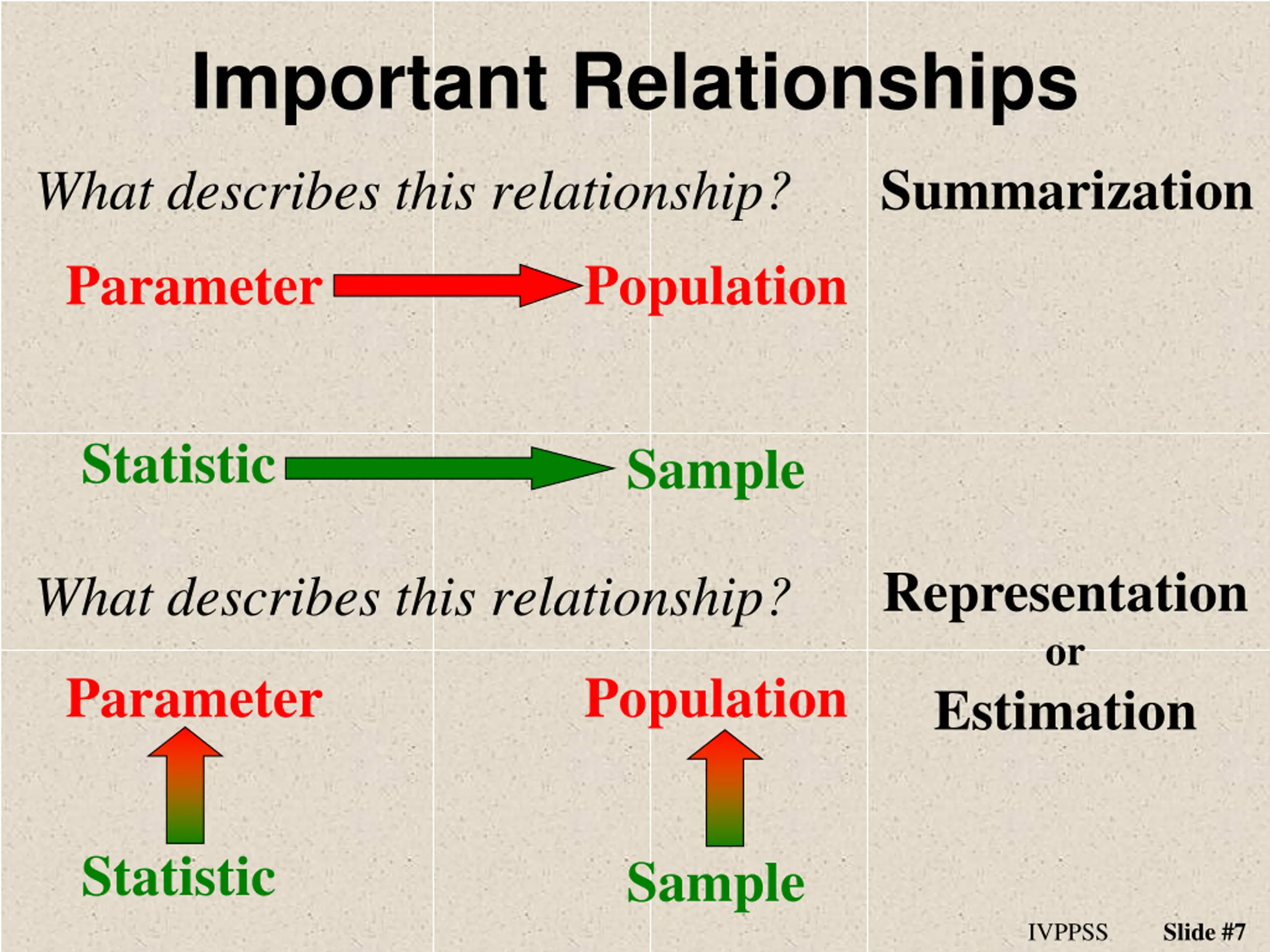 Important Relationships

What describes this relationship?

Summarization

Parameter Population

Statistic Sample

What describes this relationship?

Representation
or
Estimation

Parameter Population

Statistic Sample

IVPPSS Slide #7